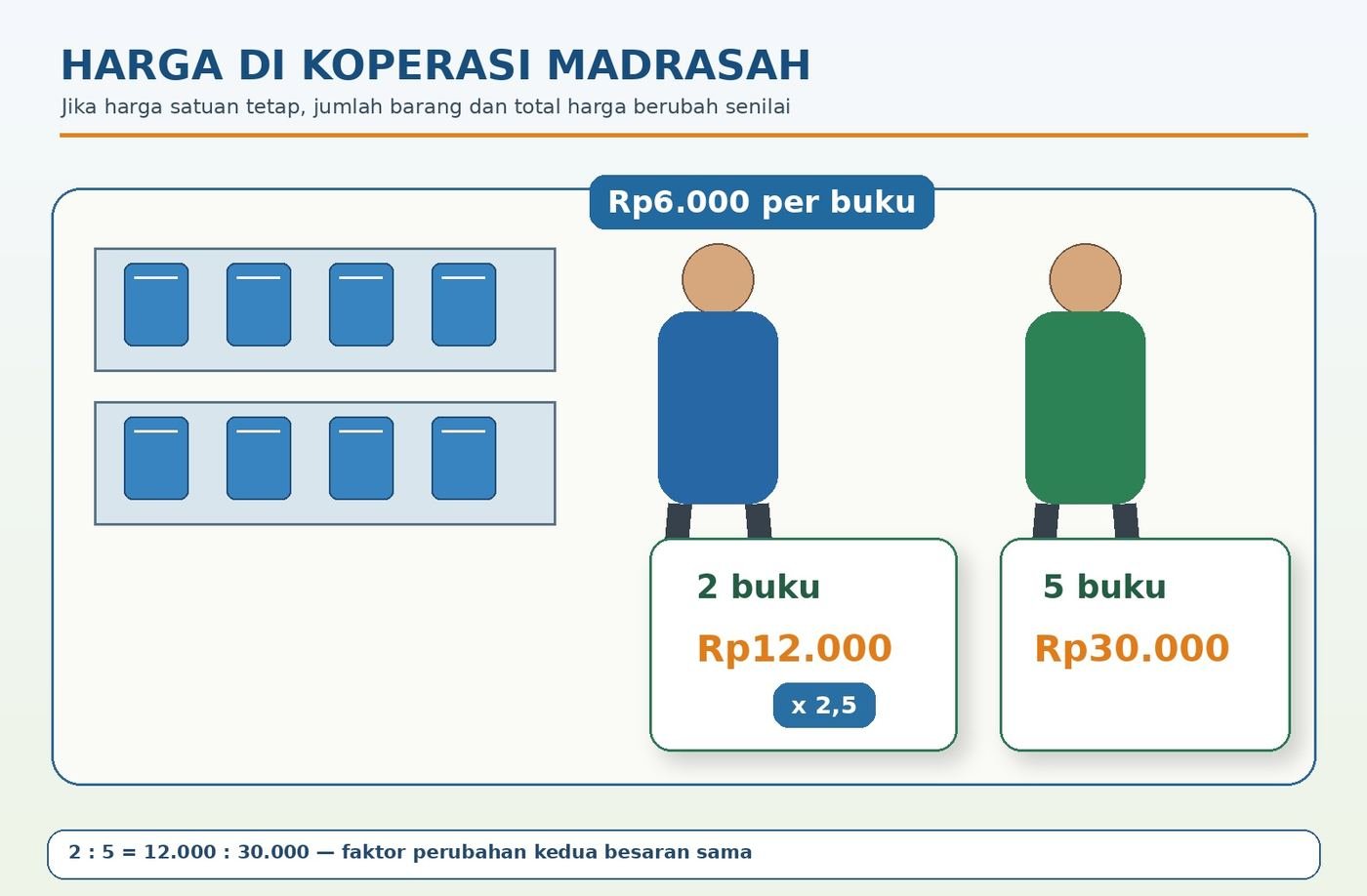 HARGA DI KOPERASI MADRASAH

Jika harga satuan tetap, jumlah barang dan total harga berubah senilai

Rp6.000 per buku

2 buku

Rp12.000

x 2,5

5 buku

Rp30.000

2 : 5 = 12.000 : 30.000 — faktor perubahan kedua besaran sama